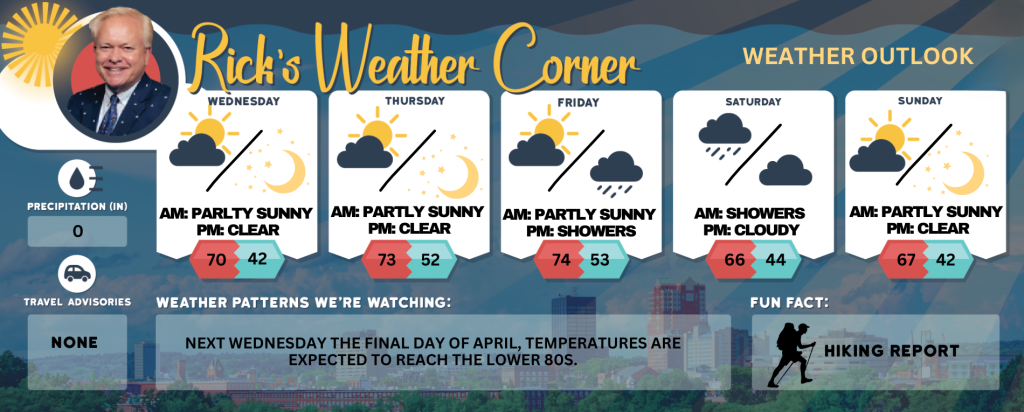 Rick's Weather Corner

WEATHER OUTLOOK

WEDNESDAY
AM: PARLTY SUNNY
PM: CLEAR
70 42

THURSDAY
AM: PARTLY SUNNY
PM: CLEAR
73 52

FRIDAY
AM: PARTLY SUNNY
PM: SHOWERS
74 53

SATURDAY
AM: SHOWERS
PM: CLOUDY
66 44

SUNDAY
AM: PARTLY SUNNY
PM: CLEAR
67 42

PRECIPITATION (IN)
0

TRAVEL ADVISORIES
NONE

WEATHER PATTERNS WE'RE WATCHING:
NEXT WEDNESDAY THE FINAL DAY OF APRIL, TEMPERATURES ARE EXPECTED TO REACH THE LOWER 80S.

FUN FACT:
HIKING REPORT